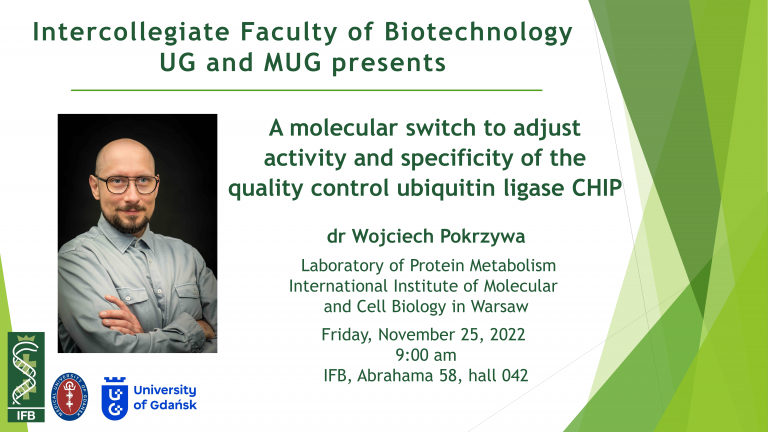 Intercollegiate Faculty of Biotechnology UG and MUG presents

A molecular switch to adjust activity and specificity of the quality control ubiquitin ligase CHIP

dr Wojciech Pokrzywa

Laboratory of Protein Metabolism
International Institute of Molecular and Cell Biology in Warsaw

Friday, November 25, 2022
9:00 am
IFB, Abrahama 58, hall 042

IFB

MEDICAL UNIVERSITY OF GDAŃSK

University of Gdańsk